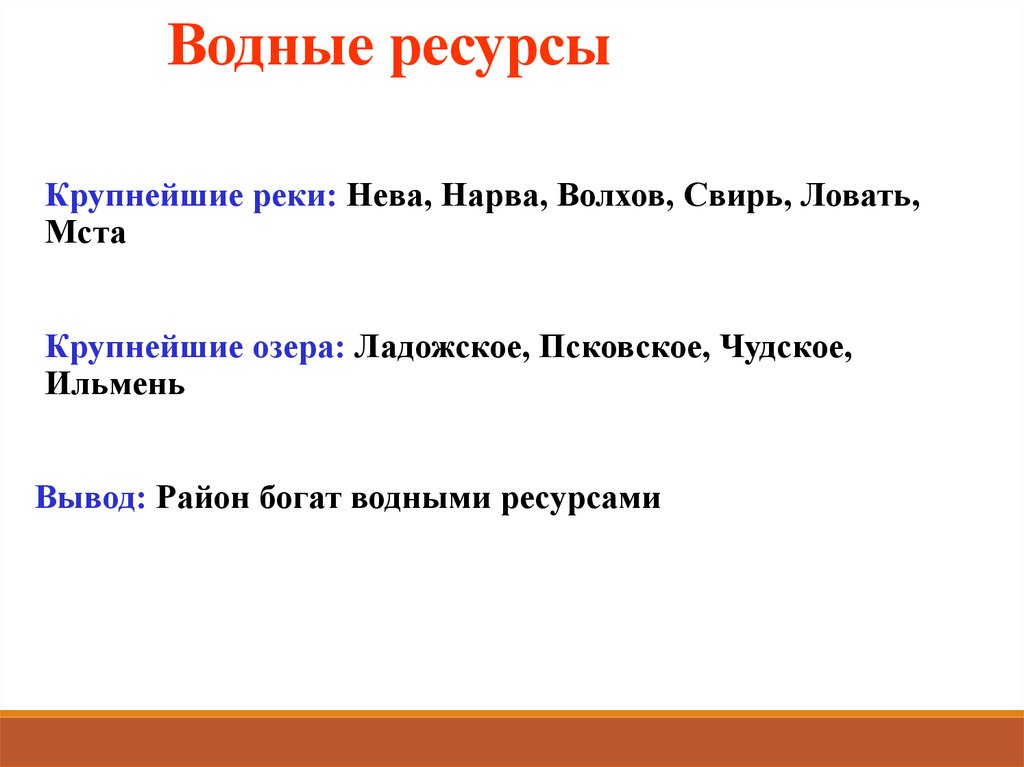 Водные ресурсы

Крупнейшие реки: Нева, Нарва, Волхов, Свирь, Ловать, Мста

Крупнейшие озера: Ладожское, Псковское, Чудское, Ильмень

Вывод: Район богат водными ресурсами